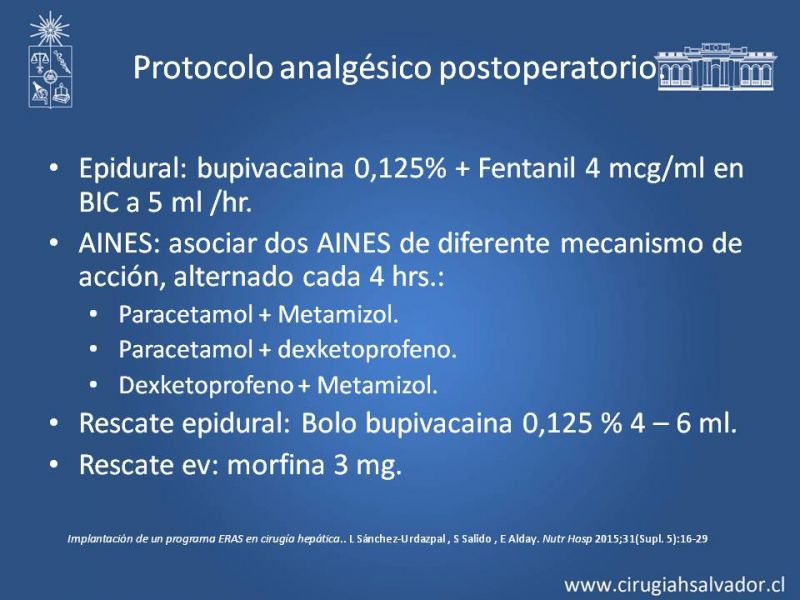 Protocolo analgésico postoperatorio.

• Epidural: bupivacaina 0,125% + Fentanil 4 mcg/ml en BIC a 5 ml /hr.
• AINES: asociar dos AINES de diferente mecanismo de acción, alternado cada 4 hrs.:
  • Paracetamol + Metamizol.
  • Paracetamol + dexketoprofeno.
  • Dexketoprofeno + Metamizol.
• Rescate epidural: Bolo bupivacaina 0,125 % 4 – 6 ml.
• Rescate ev: morfina 3 mg.

Implantación de un programa ERAS en cirugía hepática.. L Sánchez-Urdazpal , S Salido , E Alday. Nutr Hosp 2015;31(Supl. 5):16-29

www.cirugiahsalvador.cl